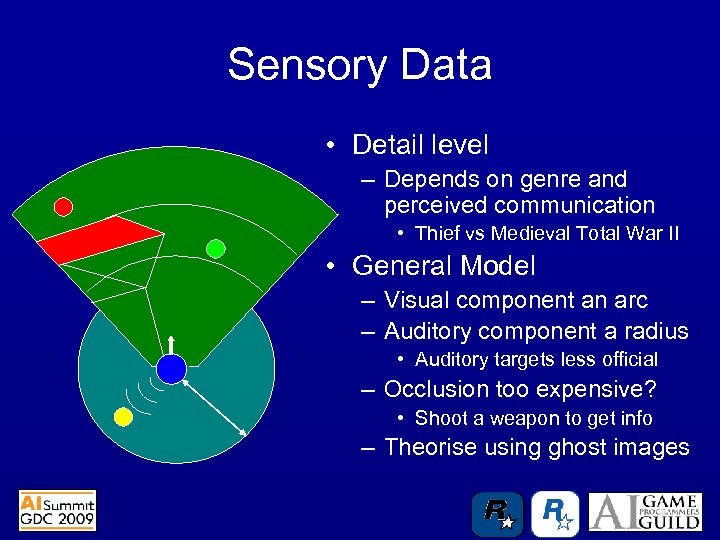 Sensory Data

• Detail level
– Depends on genre and perceived communication
• Thief vs Medieval Total War II
• General Model
– Visual component an arc
– Auditory component a radius
• Auditory targets less official
– Occlusion too expensive?
• Shoot a weapon to get info
– Theorise using ghost images

AI Summit GDC 2009

R

R

AI GAME PROGRAMMERS GUILD